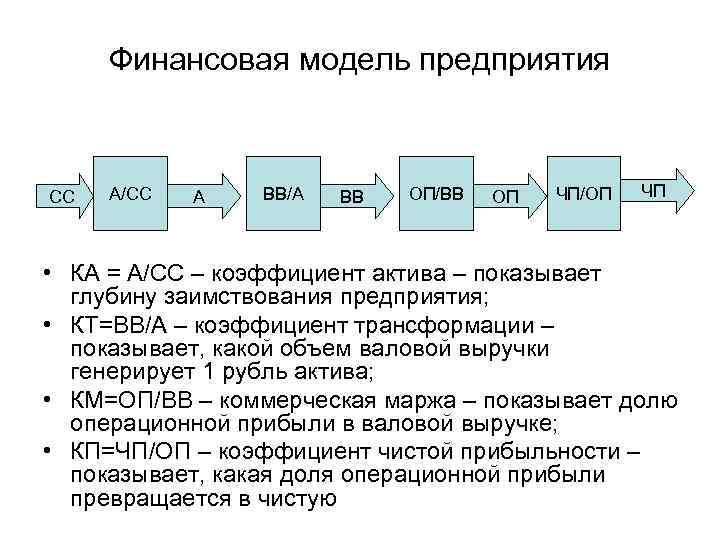 Финансовая модель предприятия

СС
А/СС
А
ВВ/А
ВВ
ОП/ВВ
ОП
ЧП/ОП
ЧП

• КА = А/СС – коэффициент актива – показывает глубину заимствования предприятия;
• КТ=ВВ/А – коэффициент трансформации – показывает, какой объем валовой выручки генерирует 1 рубль актива;
• КМ=ОП/ВВ – коммерческая маржа – показывает долю операционной прибыли в валовой выручке;
• КП=ЧП/ОП – коэффициент чистой прибыльности – показывает, какая доля операционной прибыли превращается в чистую